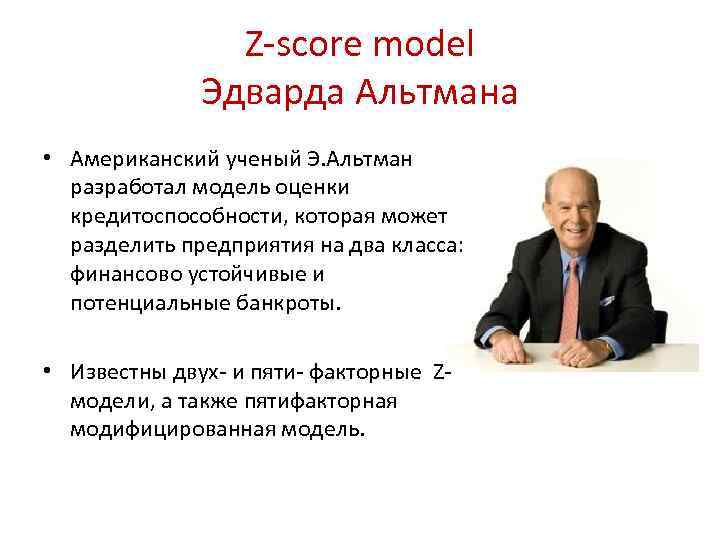 Z-score model
Эдварда Альтмана

• Американский ученый Э.Альтман разработал модель оценки кредитоспособности, которая может разделить предприятия на два класса: финансово устойчивые и потенциальные банкроты.

• Известны двух- и пяти- факторные Z-модели, а также пятифакторная модифицированная модель.